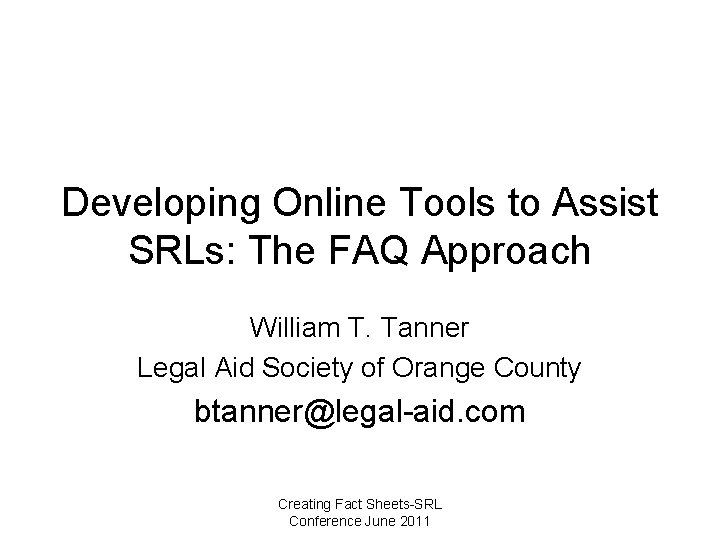 Developing Online Tools to Assist SRLs: The FAQ Approach

William T. Tanner

Legal Aid Society of Orange County

btanner@legal-aid.com

Creating Fact Sheets-SRL Conference June 2011